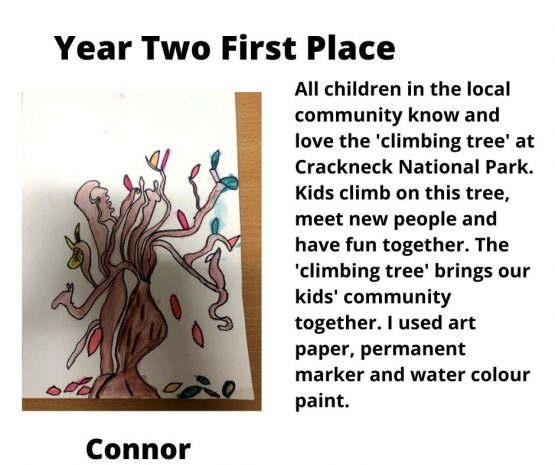 Year Two First Place

All children in the local community know and love the 'climbing tree' at Crackneck National Park. Kids climb on this tree, meet new people and have fun together. The 'climbing tree' brings our kids' community together. I used art paper, permanent marker and water colour paint.

Connor